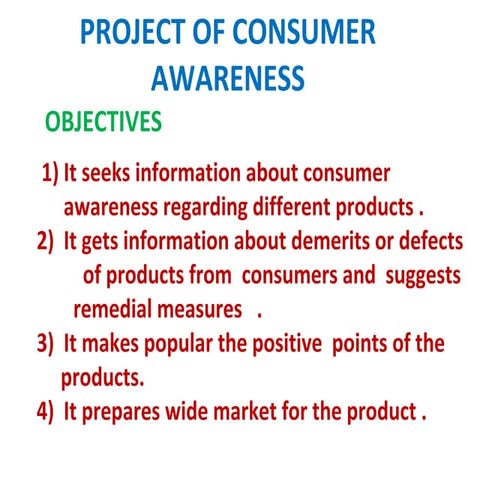 PROJECT OF CONSUMER AWARENESS

OBJECTIVES

1) It seeks information about consumer awareness regarding different products .

2) It gets information about demerits or defects of products from consumers and suggests remedial measures .

3) It makes popular the positive points of the products.

4) It prepares wide market for the product .